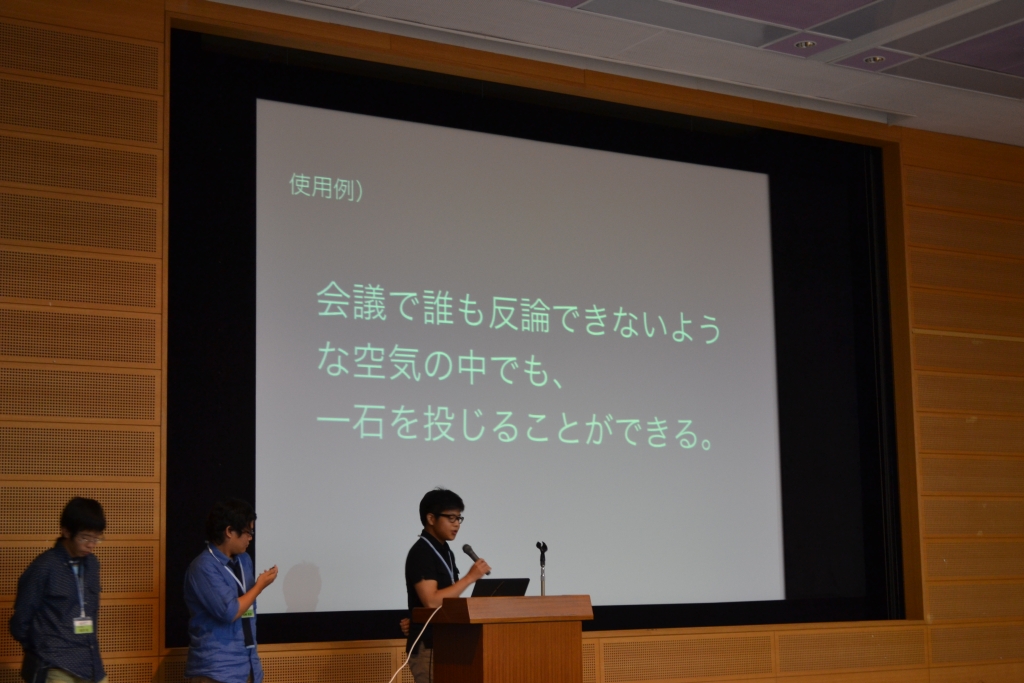 使用例)

会議で誰も反論できないような空気の中でも、
一石を投じることができる。